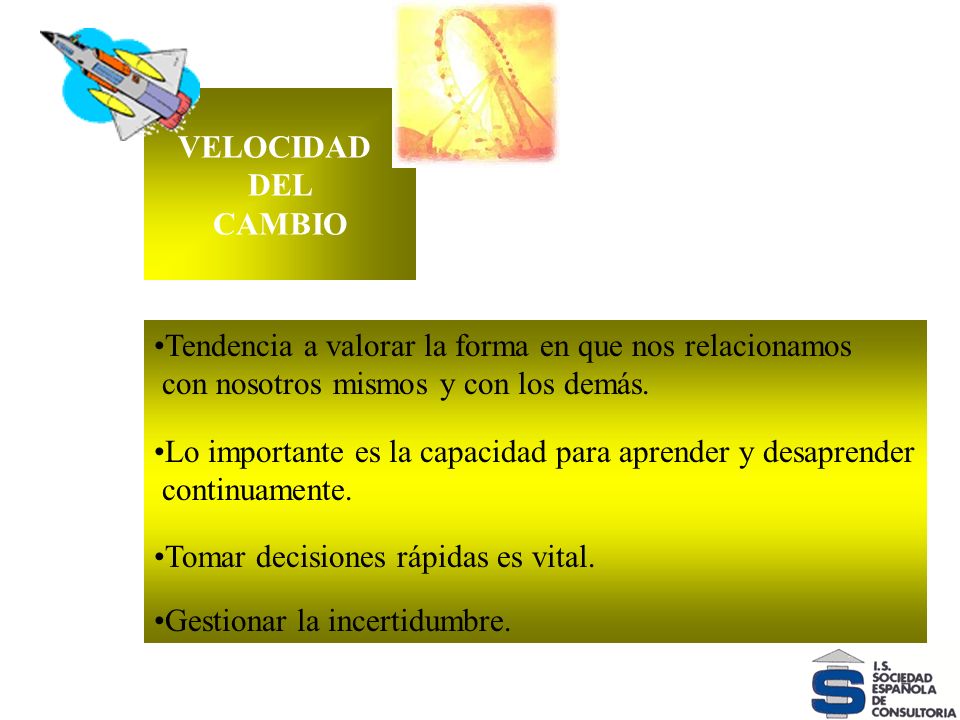 VELOCIDAD DEL CAMBIO

•Tendencia a valorar la forma en que nos relacionamos con nosotros mismos y con los demás.

•Lo importante es la capacidad para aprender y desaprender continuamente.

•Tomar decisiones rápidas es vital.

•Gestionar la incertidumbre.

I.S. SOCIEDAD ESPAÑOLA DE CONSULTORIA